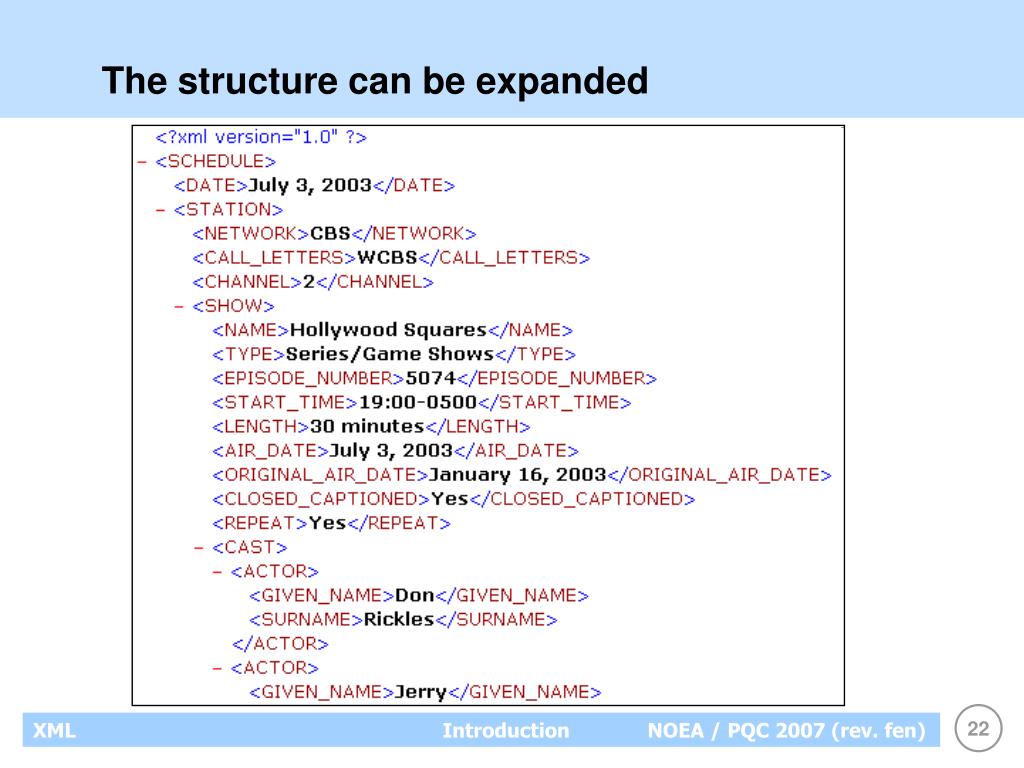 The structure can be expanded

<?xml version="1.0" ?>
- <SCHEDULE>
<DATE>July 3, 2003</DATE>
- <STATION>
<NETWORK>CBS</NETWORK>
<CALL_LETTERS>WCBS</CALL_LETTERS>
<CHANNEL>2</CHANNEL>
- <SHOW>
<NAME>Hollywood Squares</NAME>
<TYPE>Series/Game Shows</TYPE>
<EPISODE_NUMBER>5074</EPISODE_NUMBER>
<START_TIME>19:00-0500</START_TIME>
<LENGTH>30 minutes</LENGTH>
<AIR_DATE>July 3, 2003</AIR_DATE>
<ORIGINAL_AIR_DATE>January 16, 2003</ORIGINAL_AIR_DATE>
<CLOSED_CAPTIONED>Yes</CLOSED_CAPTIONED>
<REPEAT>Yes</REPEAT>
- <CAST>
- <ACTOR>
<GIVEN_NAME>Don</GIVEN_NAME>
<SURNAME>Rickles</SURNAME>
</ACTOR>
- <ACTOR>
<GIVEN_NAME>Jerry</GIVEN_NAME>

XML Introduction NOEA / PQC 2007 (rev. fen) 22